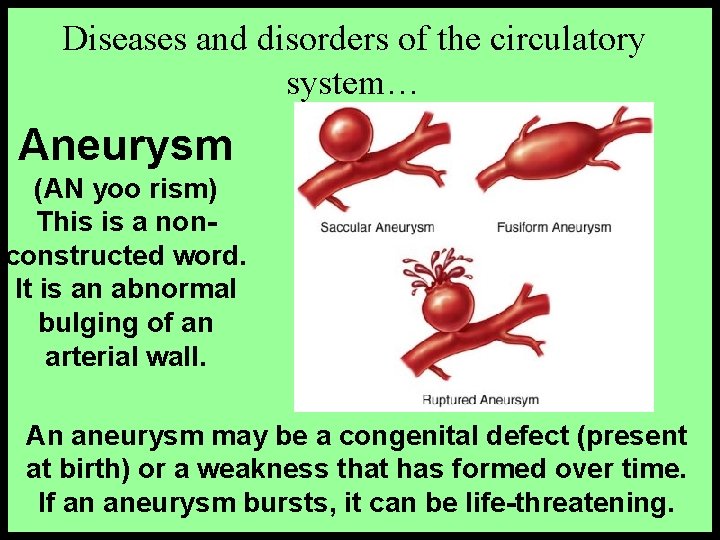 Diseases and disorders of the circulatory system…

Aneurysm

(AN yoo rism)

This is a non-constructed word. It is an abnormal bulging of an arterial wall.

Saccular Aneurysm

Fusiform Aneurysm

Ruptured Aneursym

An aneurysm may be a congenital defect (present at birth) or a weakness that has formed over time. If an aneurysm bursts, it can be life-threatening.